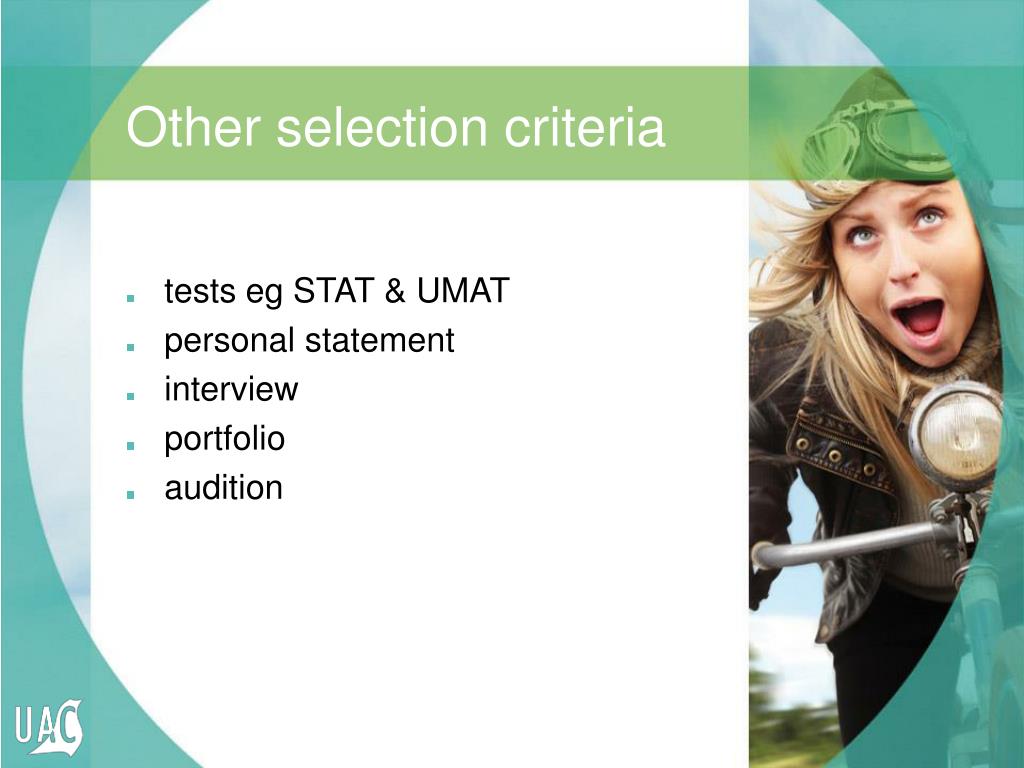 Other selection criteria

- tests eg STAT & UMAT
- personal statement
- interview
- portfolio
- audition

UAC